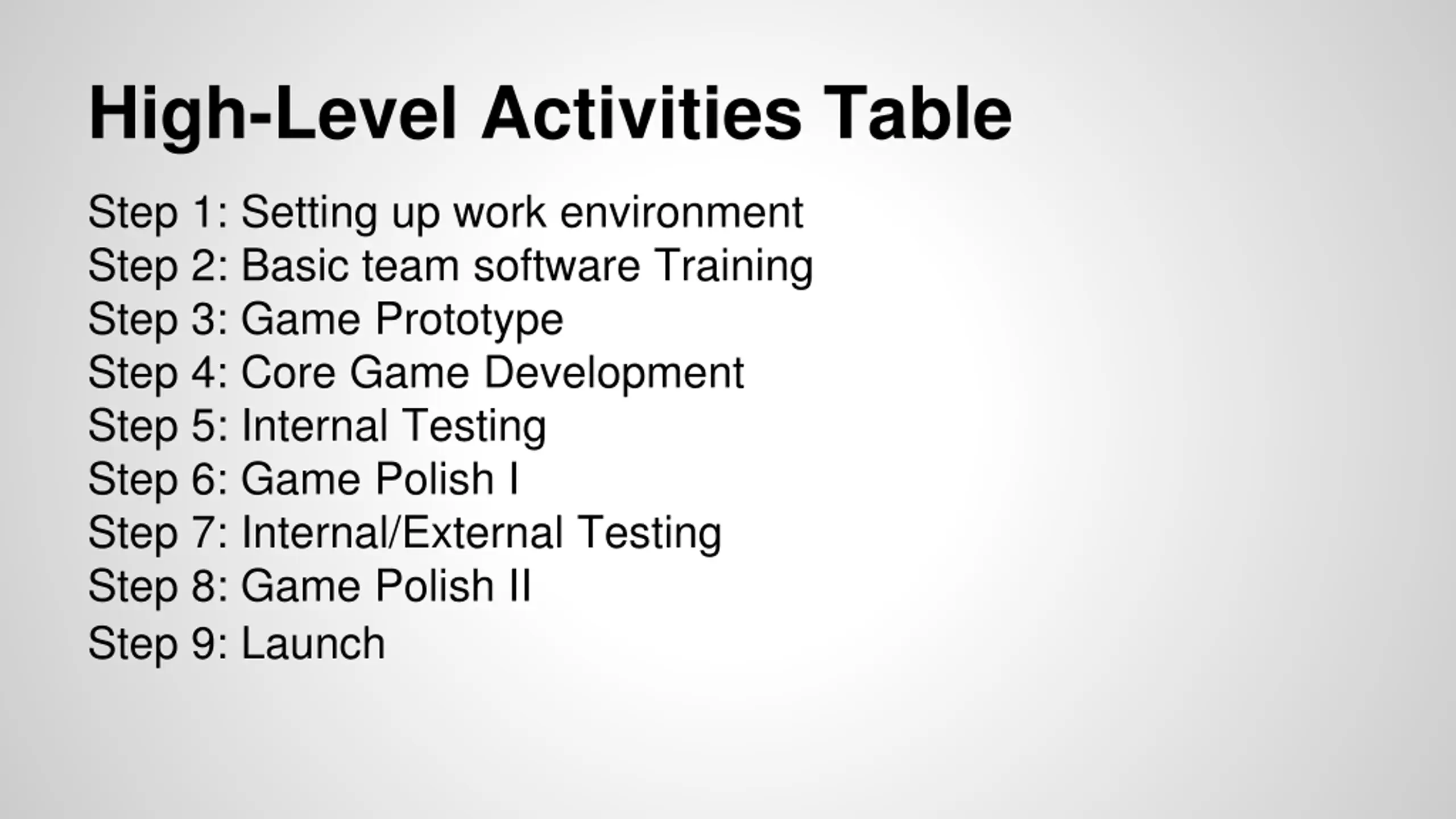 High-Level Activities Table

Step 1: Setting up work environment
Step 2: Basic team software Training
Step 3: Game Prototype
Step 4: Core Game Development
Step 5: Internal Testing
Step 6: Game Polish I
Step 7: Internal/External Testing
Step 8: Game Polish II
Step 9: Launch